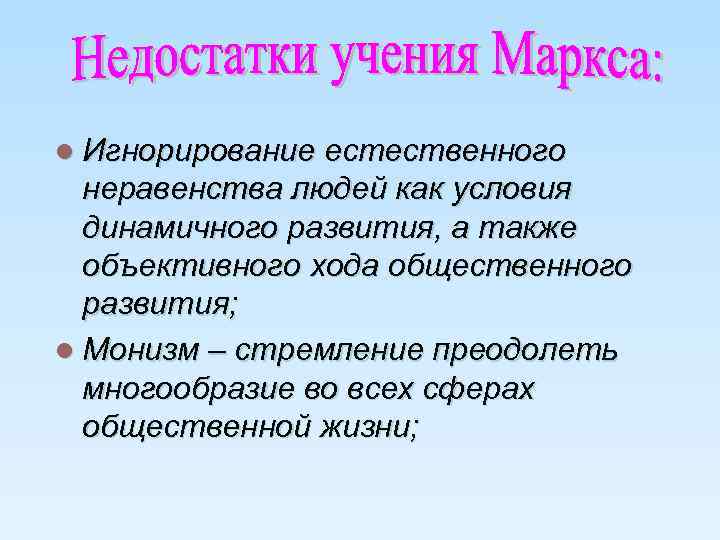 Недостатки учения Маркса:

Игнорирование естественного неравенства людей как условия динамичного развития, а также объективного хода общественного развития;

Монизм – стремление преодолеть многообразие во всех сферах общественной жизни;